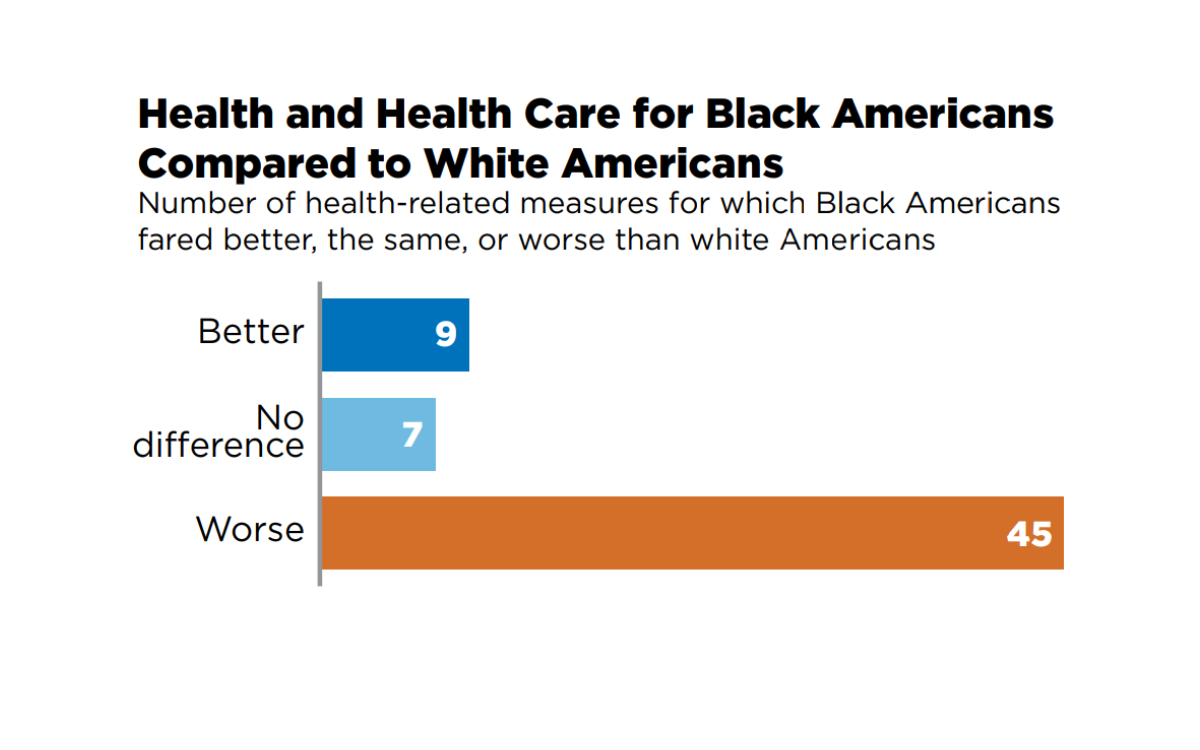 Health and Health Care for Black Americans Compared to White Americans

Number of health-related measures for which Black Americans fared better, the same, or worse than white Americans

Better 9

No difference 7

Worse 45